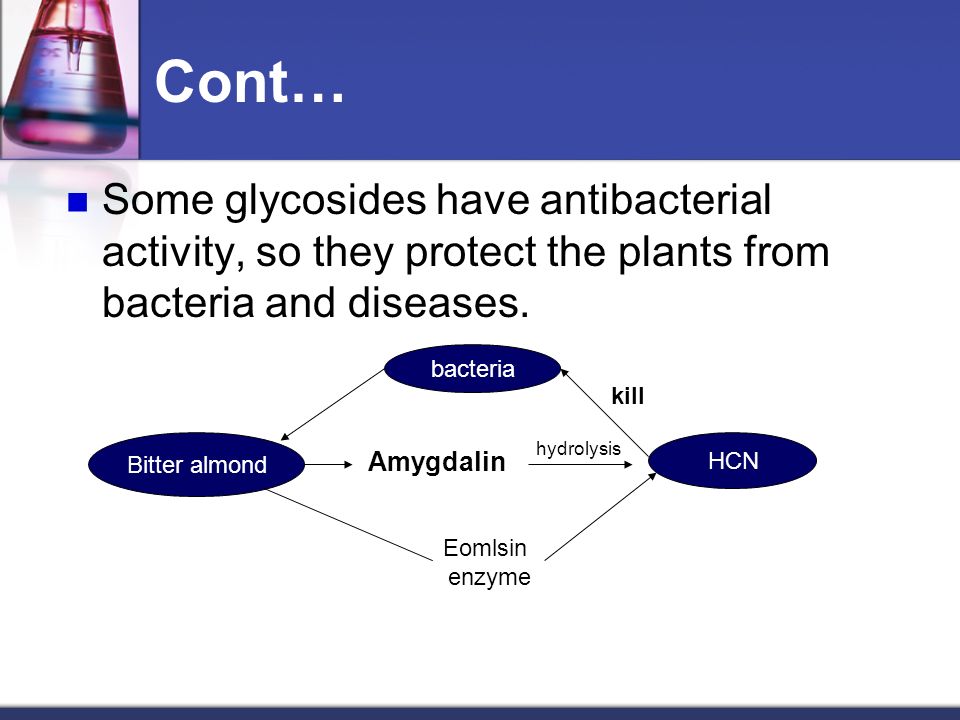 Cont…

Some glycosides have antibacterial activity, so they protect the plants from bacteria and diseases.

bacteria

kill

Bitter almond

Amygdalin

hydrolysis

HCN

Eomlsin enzyme